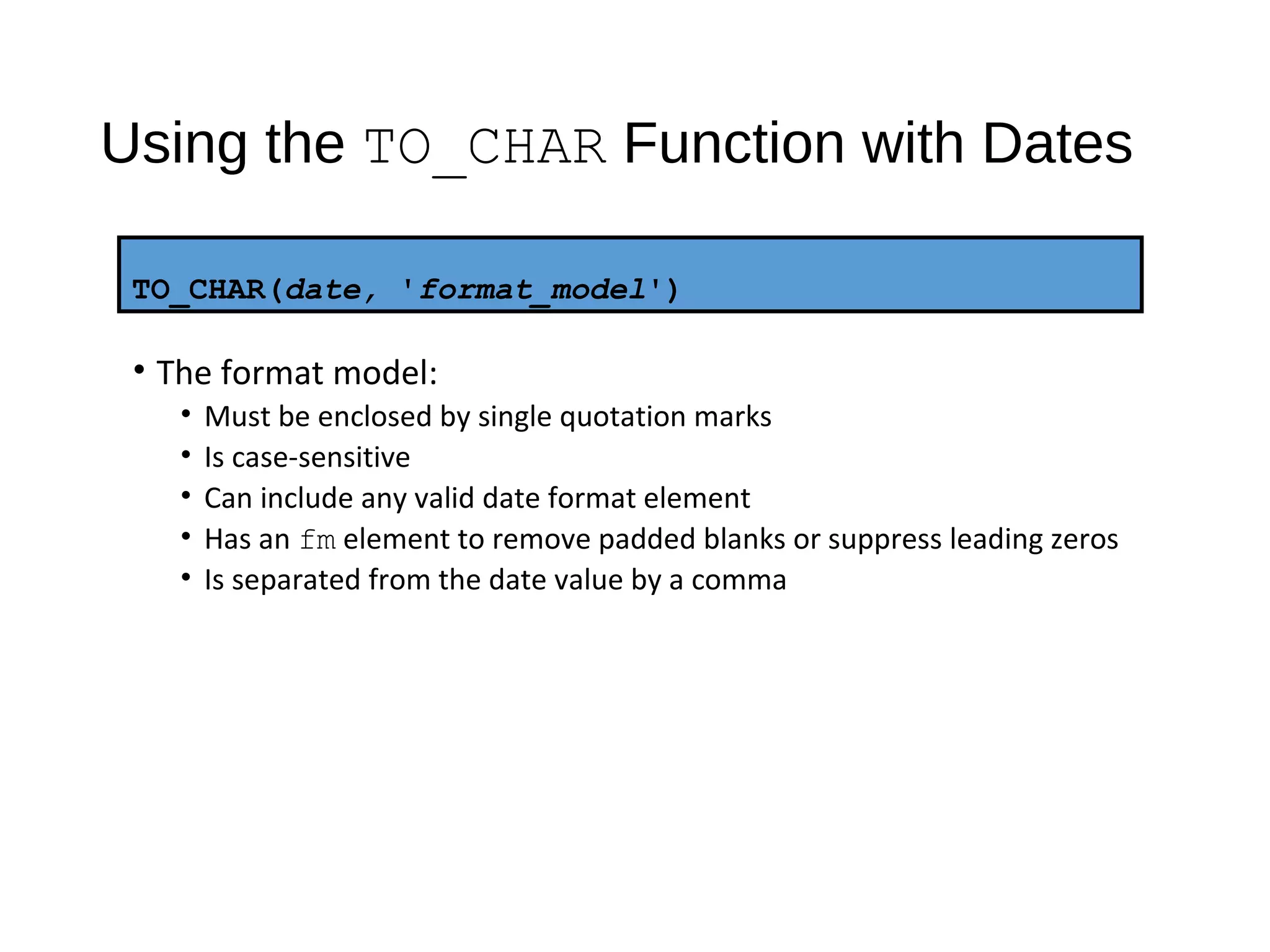 Using the TO_CHAR Function with Dates

TO_CHAR(date, 'format_model')

• The format model:
  • Must be enclosed by single quotation marks
  • Is case-sensitive
  • Can include any valid date format element
  • Has an fm element to remove padded blanks or suppress leading zeros
  • Is separated from the date value by a comma